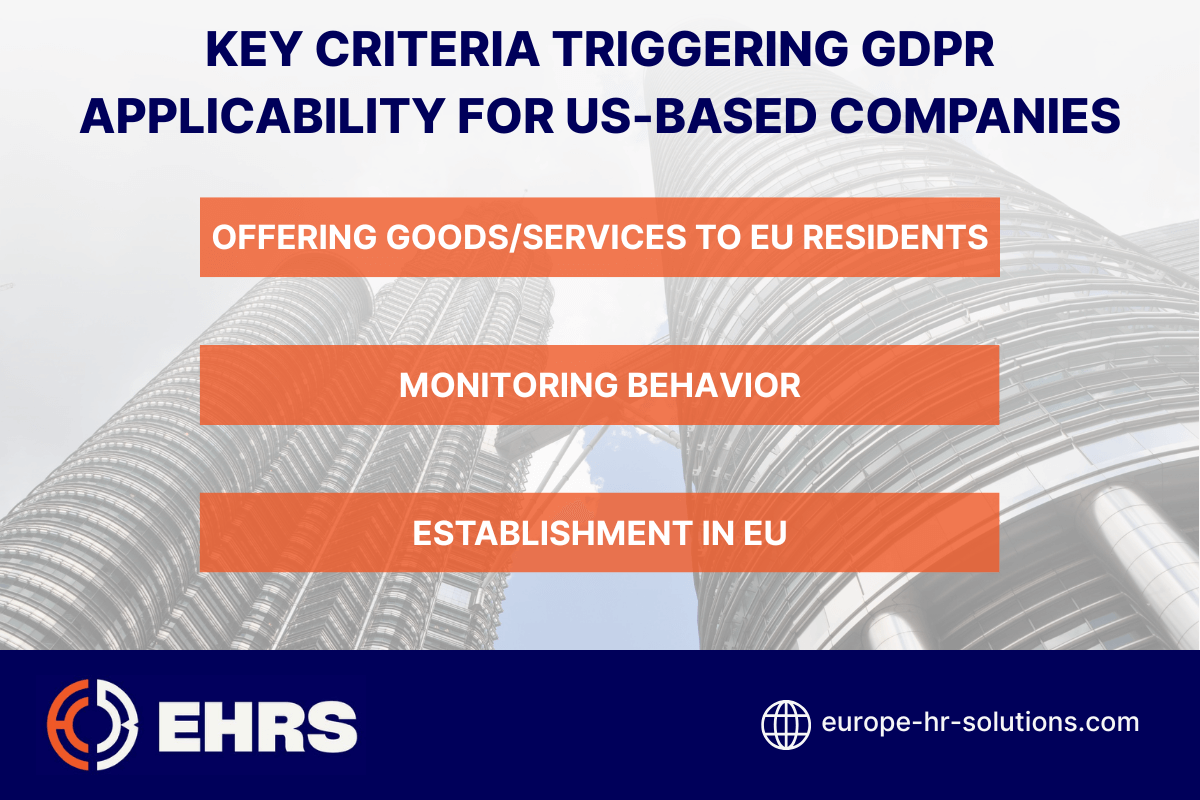 KEY CRITERIA TRIGGERING GDPR APPLICABILITY FOR US-BASED COMPANIES

OFFERING GOODS/SERVICES TO EU RESIDENTS

MONITORING BEHAVIOR

ESTABLISHMENT IN EU

EHRS

europe-hr-solutions.com